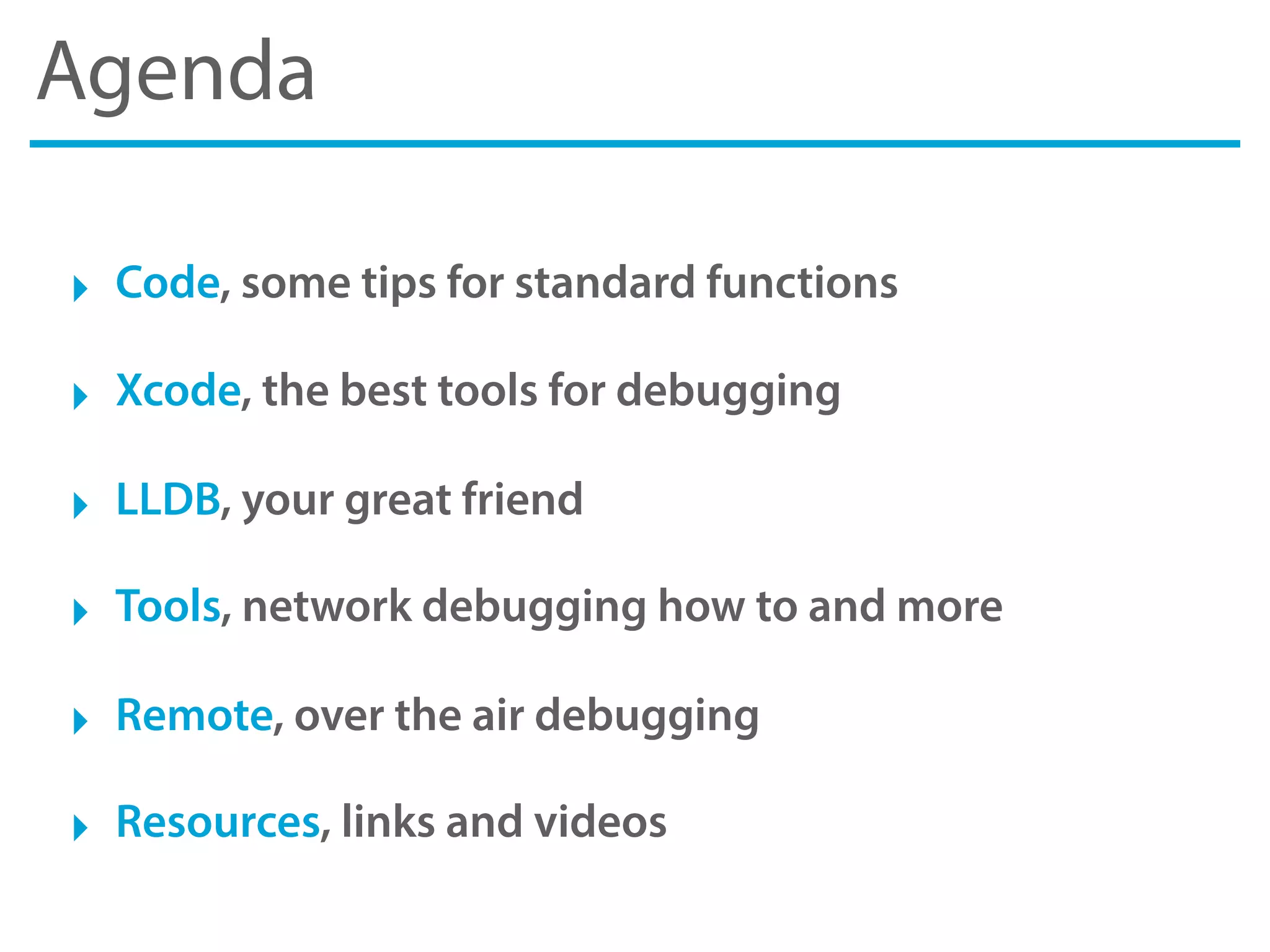 Agenda

‣ Code, some tips for standard functions

‣ Xcode, the best tools for debugging

‣ LLDB, your great friend

‣ Tools, network debugging how to and more

‣ Remote, over the air debugging

‣ Resources, links and videos